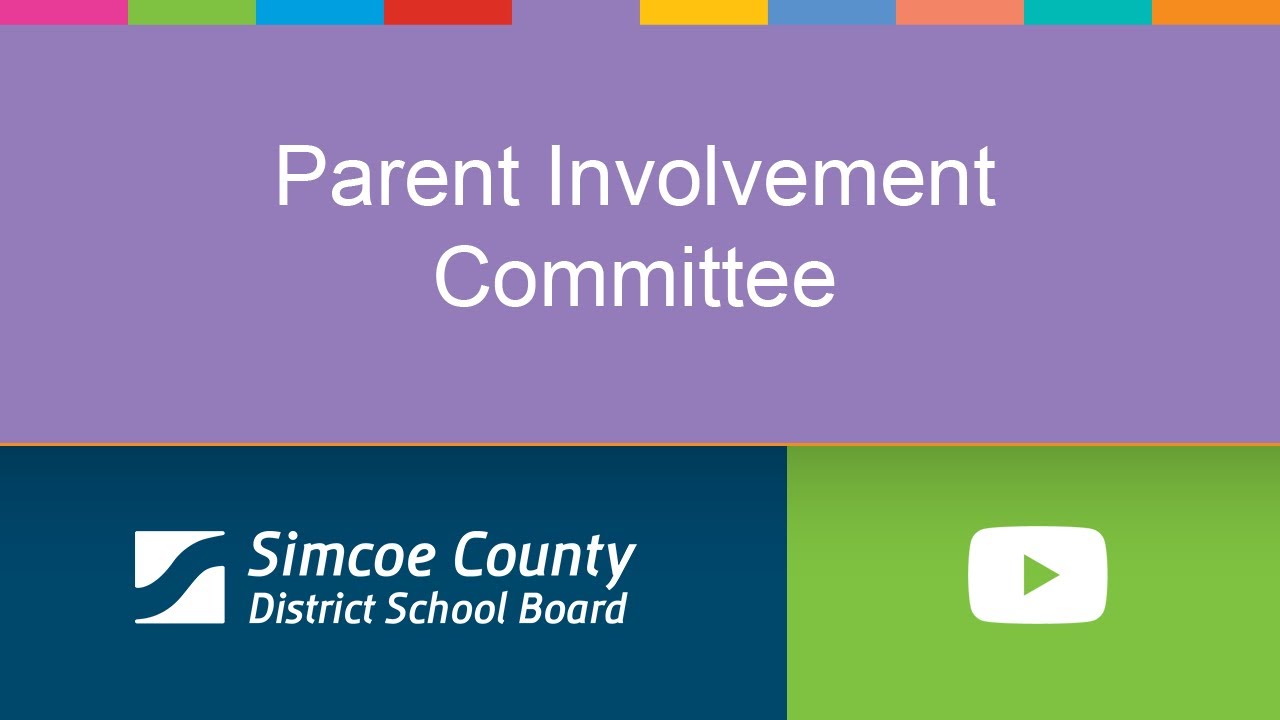 Parent Involvement Committee

Simcoe County
District School Board